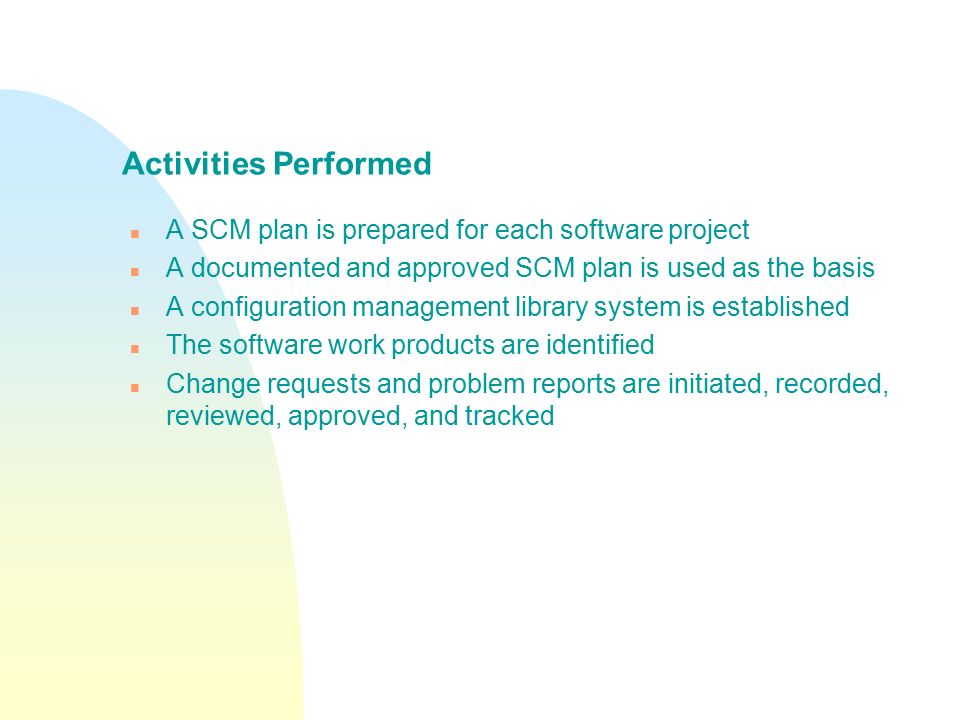 Activities Performed

- A SCM plan is prepared for each software project
- A documented and approved SCM plan is used as the basis
- A configuration management library system is established
- The software work products are identified
- Change requests and problem reports are initiated, recorded, reviewed, approved, and tracked